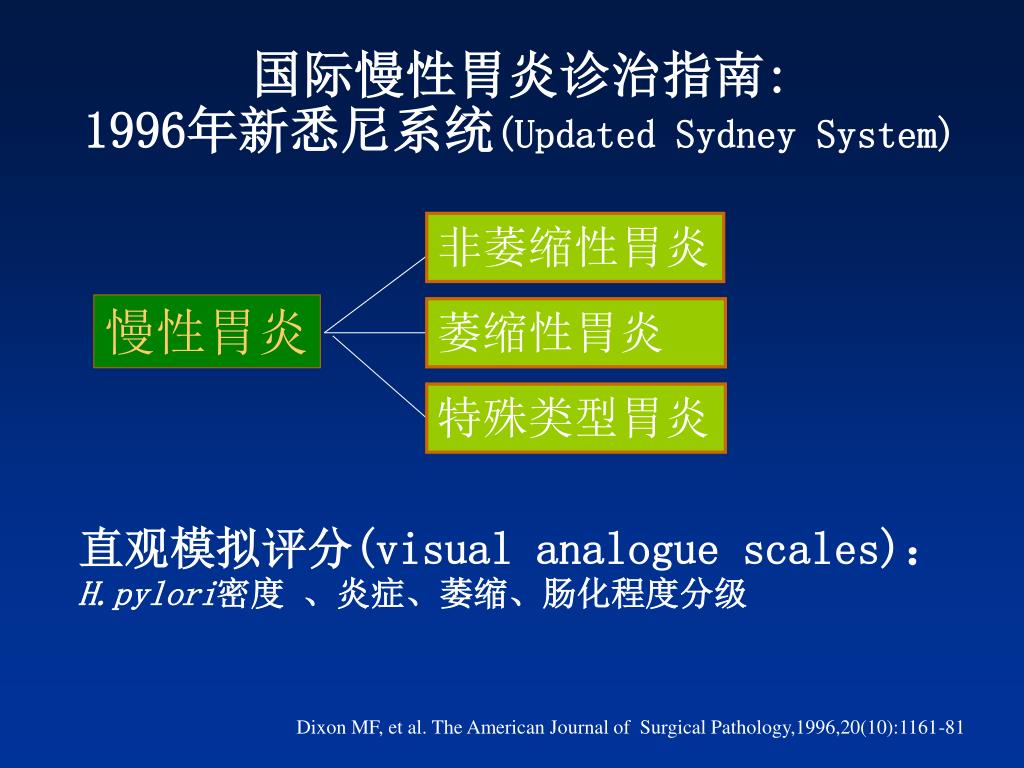 国际慢性胃炎诊治指南:
1996年新悉尼系统(Updated Sydney System)

慢性胃炎

非萎缩性胃炎

萎缩性胃炎

特殊类型胃炎

直观模拟评分(visual analogue scales)：
H.pylori密度 、炎症、萎缩、肠化程度分级

Dixon MF, et al. The American Journal of Surgical Pathology,1996,20(10):1161-81